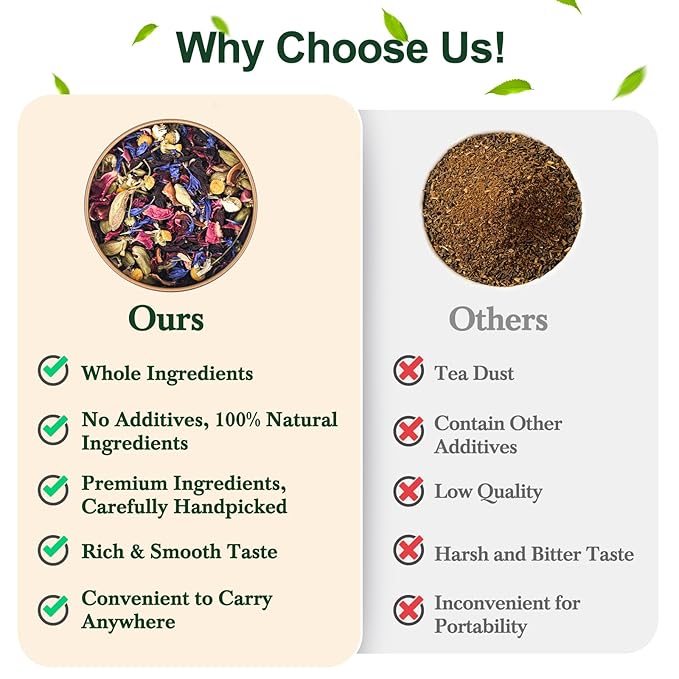 Why Choose Us!

Ours

Whole Ingredients

No Additives, 100% Natural Ingredients

Premium Ingredients, Carefully Handpicked

Rich & Smooth Taste

Convenient to Carry Anywhere

Others

Tea Dust

Contain Other Additives

Low Quality

Harsh and Bitter Taste

Inconvenient for Portability